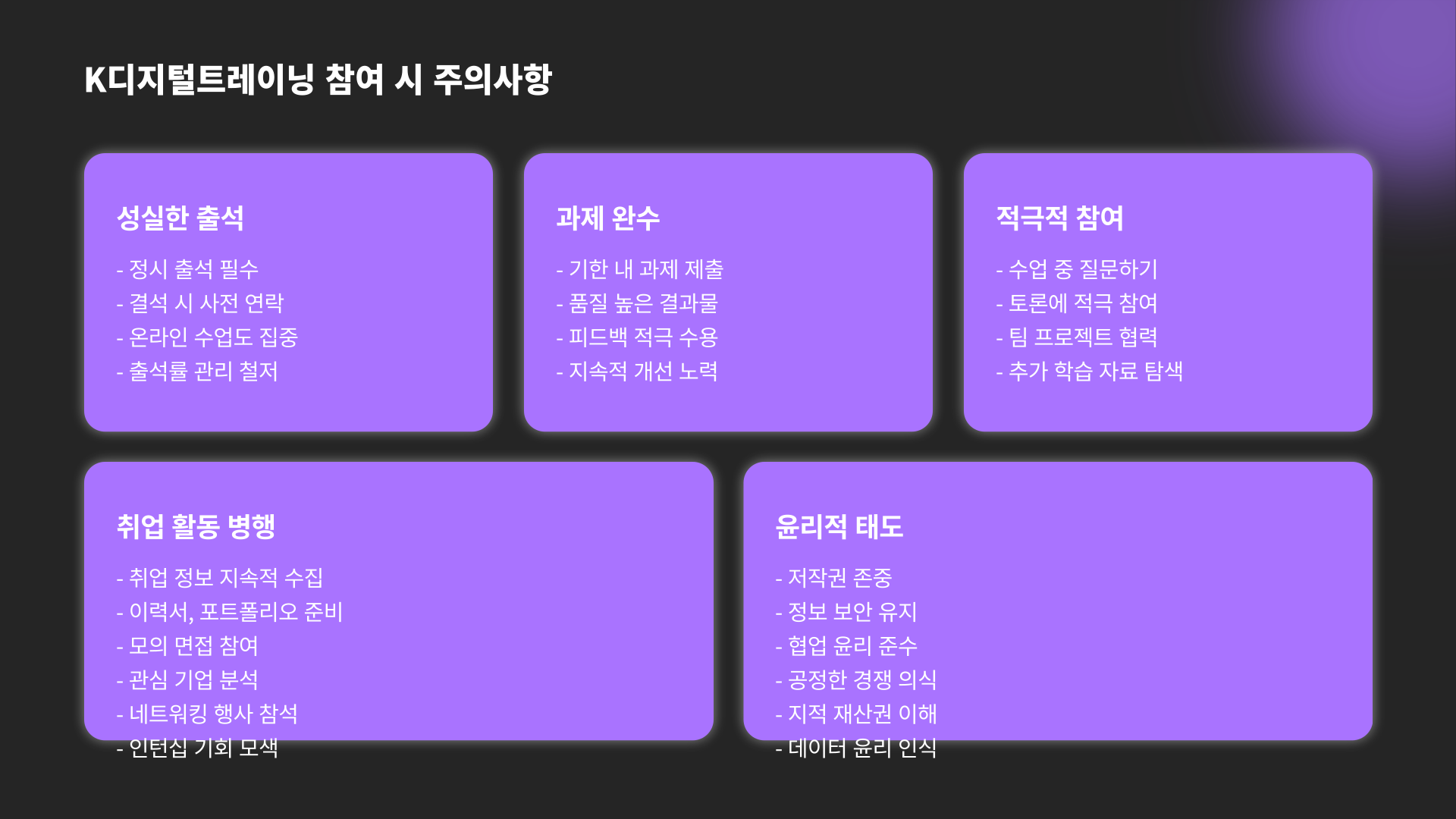 K디지털트레이닝 참여 시 주의사항

성실한 출석

- 정시 출석 필수
- 결석 시 사전 연락
- 온라인 수업도 집중
- 출석률 관리 철저

과제 완수

- 기한 내 과제 제출
- 품질 높은 결과물
- 피드백 적극 수용
- 지속적 개선 노력

적극적 참여

- 수업 중 질문하기
- 토론에 적극 참여
- 팀 프로젝트 협력
- 추가 학습 자료 탐색

취업 활동 병행

- 취업 정보 지속적 수집
- 이력서, 포트폴리오 준비
- 모의 면접 참여
- 관심 기업 분석
- 네트워킹 행사 참석
- 인턴십 기회 모색

윤리적 태도

- 저작권 존중
- 정보 보안 유지
- 협업 윤리 준수
- 공정한 경쟁 의식
- 지적 재산권 이해
- 데이터 윤리 인식